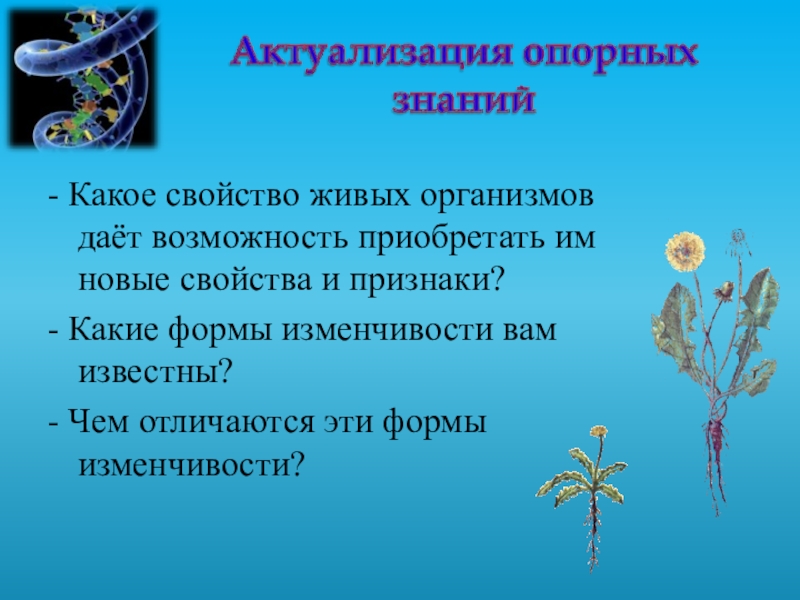 Актуализация опорных знаний

- Какое свойство живых организмов даёт возможность приобретать им новые свойства и признаки?

- Какие формы изменчивости вам известны?

- Чем отличаются эти формы изменчивости?